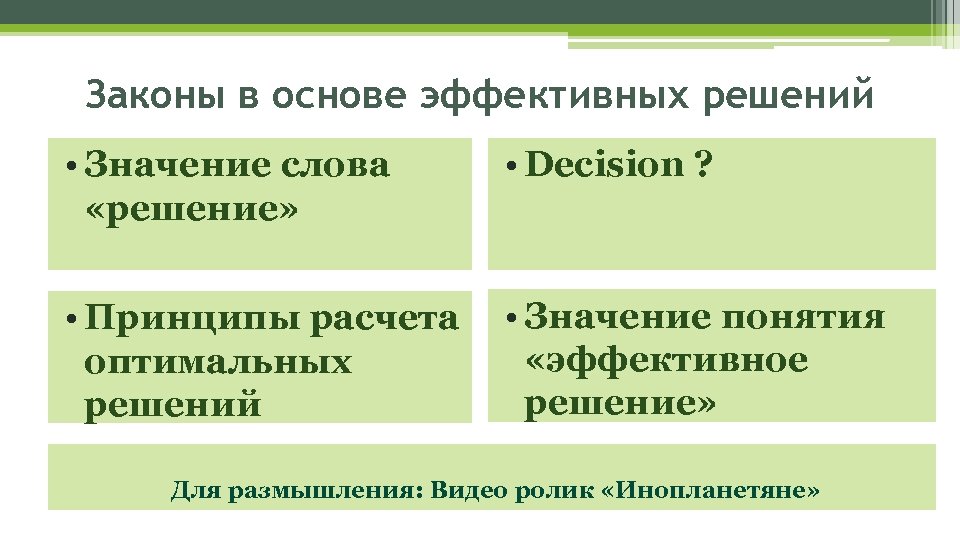 Законы в основе эффективных решений

• Значение слова «решение»

• Decision ?

• Принципы расчета оптимальных решений

• Значение понятия «эффективное решение»

Для размышления: Видео ролик «Инопланетяне»